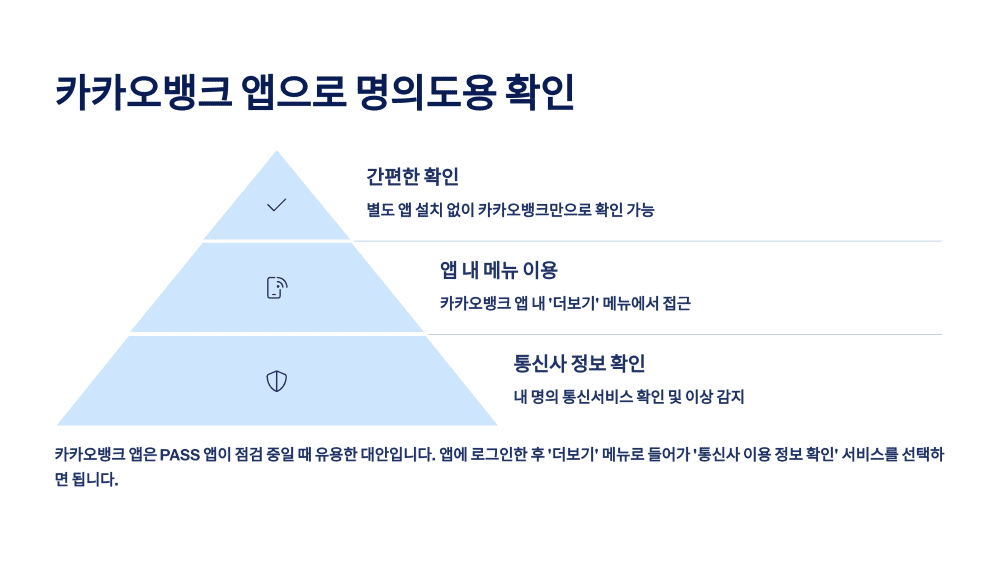 카카오뱅크 앱으로 명의도용 확인

간편한 확인

별도 앱 설치 없이 카카오뱅크만으로 확인 가능

앱 내 메뉴 이용

카카오뱅크 앱 내 '더보기' 메뉴에서 접근

통신사 정보 확인

내 명의 통신서비스 확인 및 이상 감지

카카오뱅크 앱은 PASS 앱이 점검 중일 때 유용한 대안입니다. 앱에 로그인한 후 '더보기' 메뉴로 들어가 '통신사 이용 정보 확인' 서비스를 선택하면 됩니다.